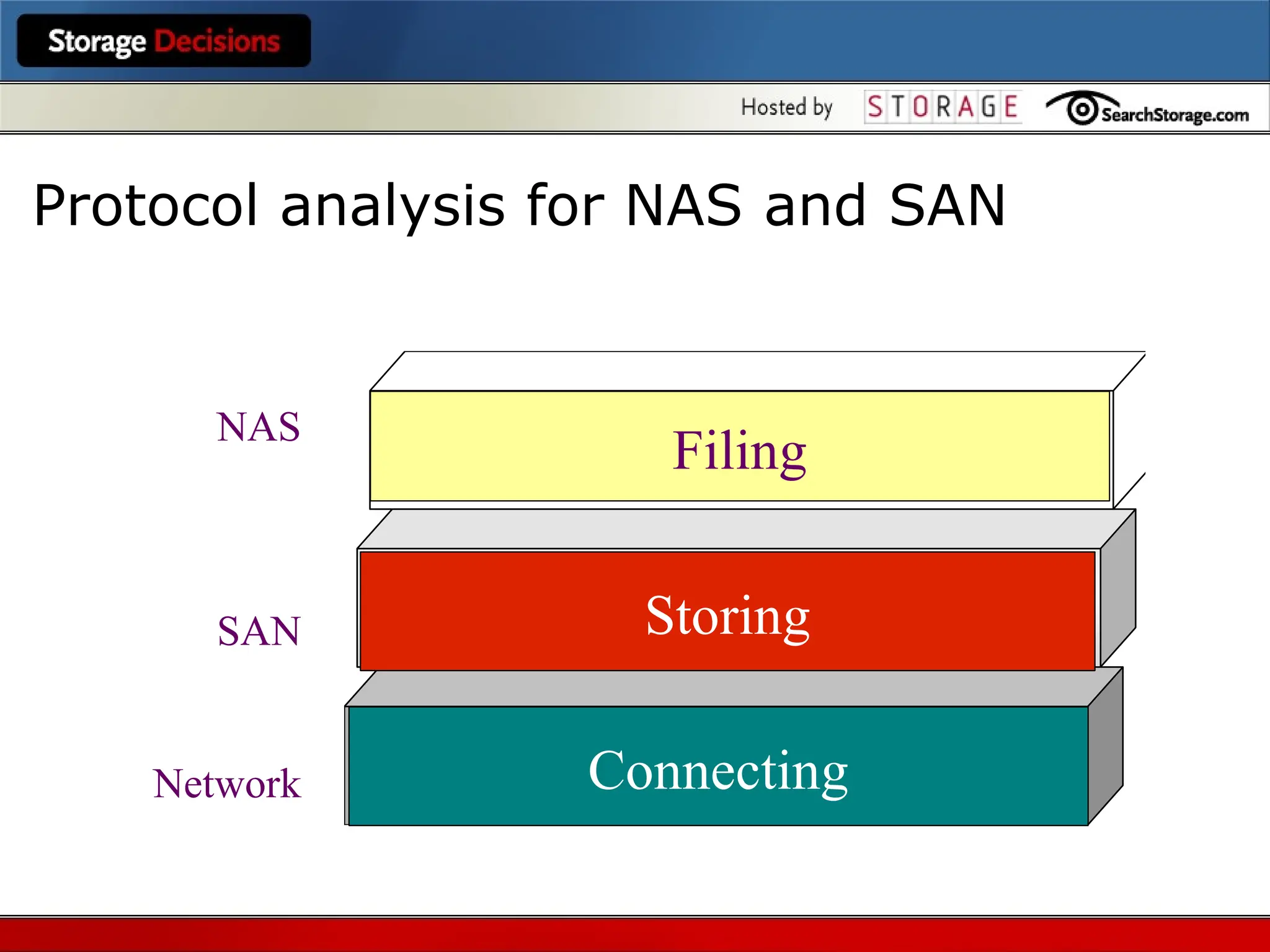 Storage Decisions

Hosted by STORAGE SearchStorage.com

Protocol analysis for NAS and SAN

NAS

Filing

SAN

Storing

Network

Connecting